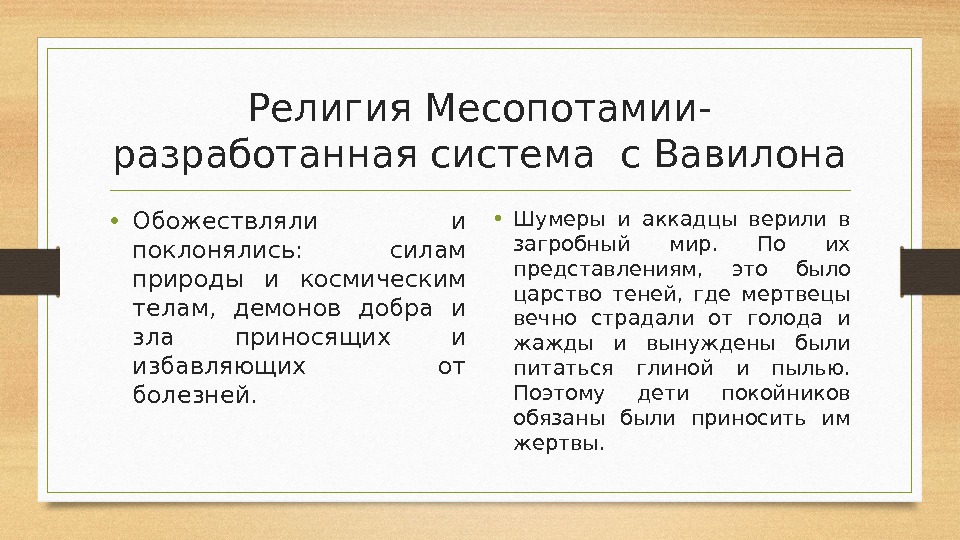 Религия Месопотамии- разработанная система с Вавилона

• Обожествляли и поклонялись: силам природы и космическим телам, демонов добра и зла приносящих и избавляющих от болезней.

• Шумеры и аккадцы верили в загробный мир. По их представлениям, это было царство теней, где мертвецы вечно страдали от голода и жажды и вынуждены были питаться глиной и пылью. Поэтому дети покойников обязаны были приносить им жертвы.